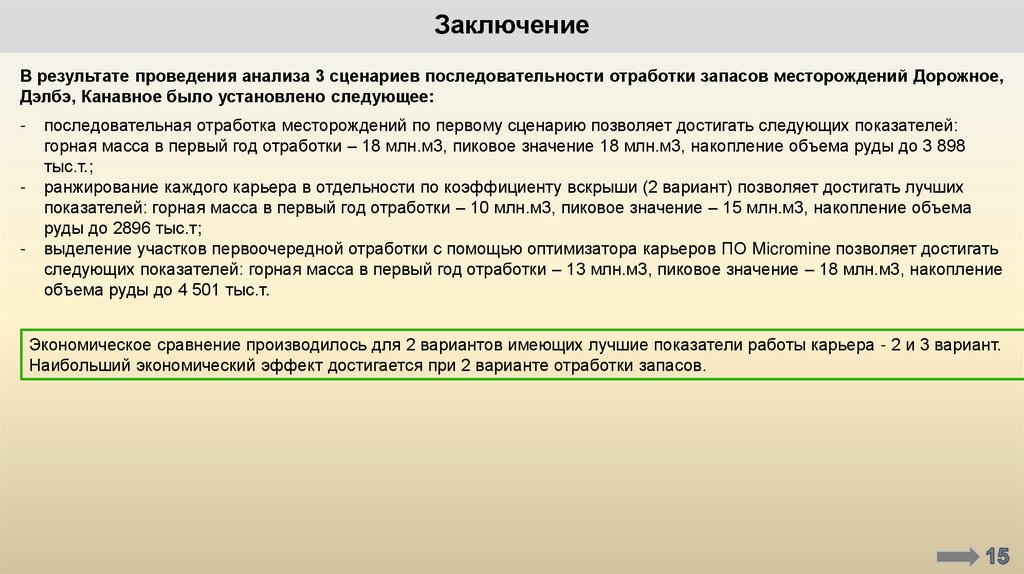 Заключение

В результате проведения анализа 3 сценариев последовательности отработки запасов месторождений Дорожное, Дэлбэ, Канавное было установлено следующее:

- последовательная отработка месторождений по первому сценарию позволяет достигать следующих показателей: горная масса в первый год отработки – 18 млн.м3, пиковое значение 18 млн.м3, накопление объема руды до 3 898 тыс.т.;
- ранжирование каждого карьера в отдельности по коэффициенту вскрыши (2 вариант) позволяет достигать лучших показателей: горная масса в первый год отработки – 10 млн.м3, пиковое значение – 15 млн.м3, накопление объема руды до 2896 тыс.т;
- выделение участков первоочередной отработки с помощью оптимизатора карьеров ПО Micromine позволяет достигать следующих показателей: горная масса в первый год отработки – 13 млн.м3, пиковое значение – 18 млн.м3, накопление объема руды до 4 501 тыс.т.

Экономическое сравнение производилось для 2 вариантов имеющих лучшие показатели работы карьера - 2 и 3 вариант. Наибольший экономический эффект достигается при 2 варианте отработки запасов.

15